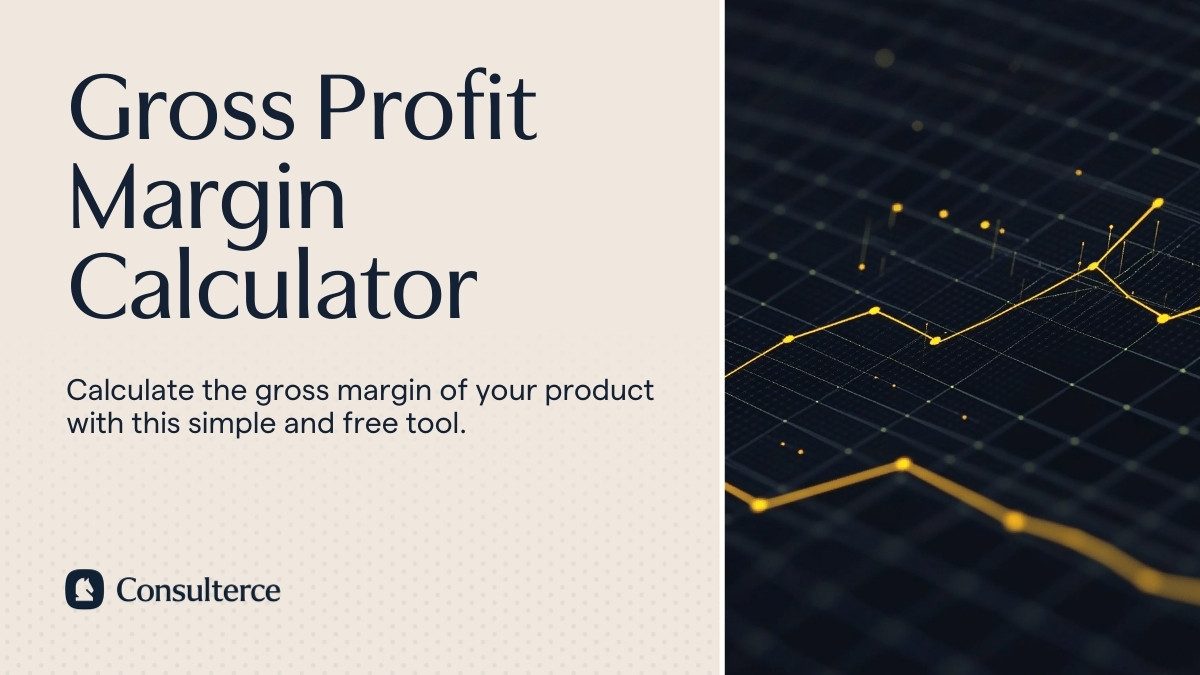 Gross Profit Margin Calculator

Calculate the gross margin of your product with this simple and free tool.

Consulterce